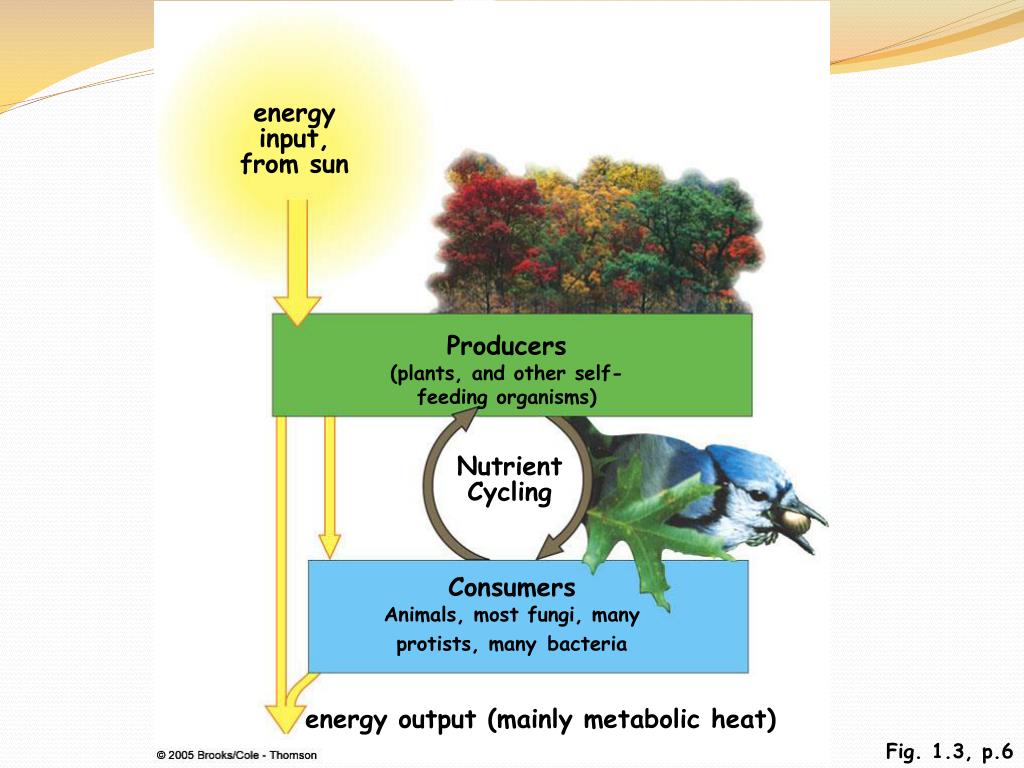 energy input, from sun

Producers
(plants, and other self-feeding organisms)

Nutrient Cycling

Consumers
Animals, most fungi, many protists, many bacteria

energy output (mainly metabolic heat)

© 2005 Brooks/Cole - Thomson

Fig. 1.3, p.6